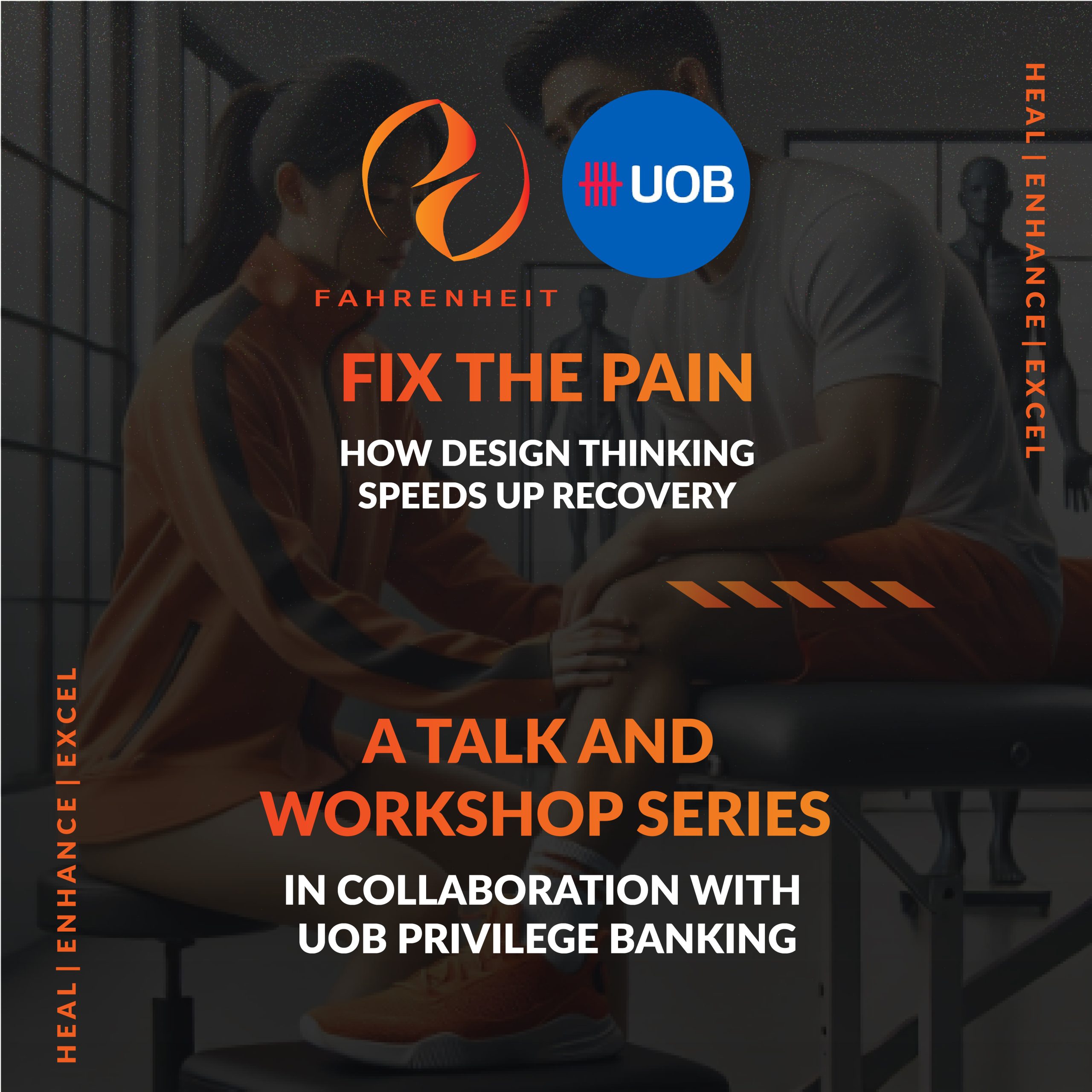 FAHRENHEIT

UOB

HEAL | ENHANCE | EXCEL

FIX THE PAIN

HOW DESIGN THINKING SPEEDS UP RECOVERY

A TALK AND WORKSHOP SERIES

IN COLLABORATION WITH UOB PRIVILEGE BANKING

HEAL | ENHANCE | EXCEL